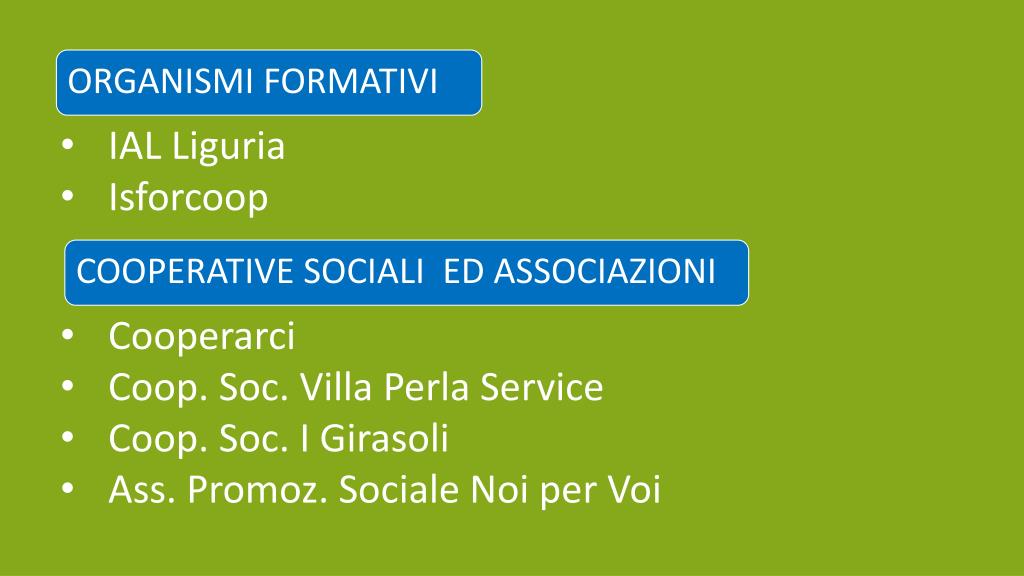 ORGANISMI FORMATIVI

• IAL Liguria
• Isforcoop

COOPERATIVE SOCIALI ED ASSOCIAZIONI

• Cooperarci
• Coop. Soc. Villa Perla Service
• Coop. Soc. I Girasoli
• Ass. Promoz. Sociale Noi per Voi